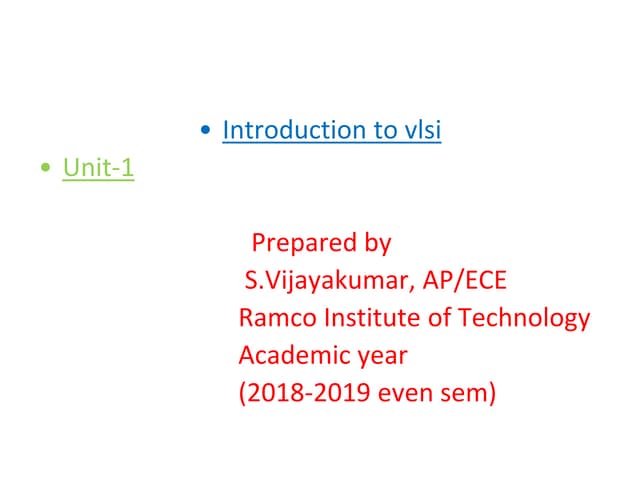 • Introduction to vlsi

• Unit-1

Prepared by
S.Vijayakumar, AP/ECE
Ramco Institute of Technology
Academic year
(2018-2019 even sem)